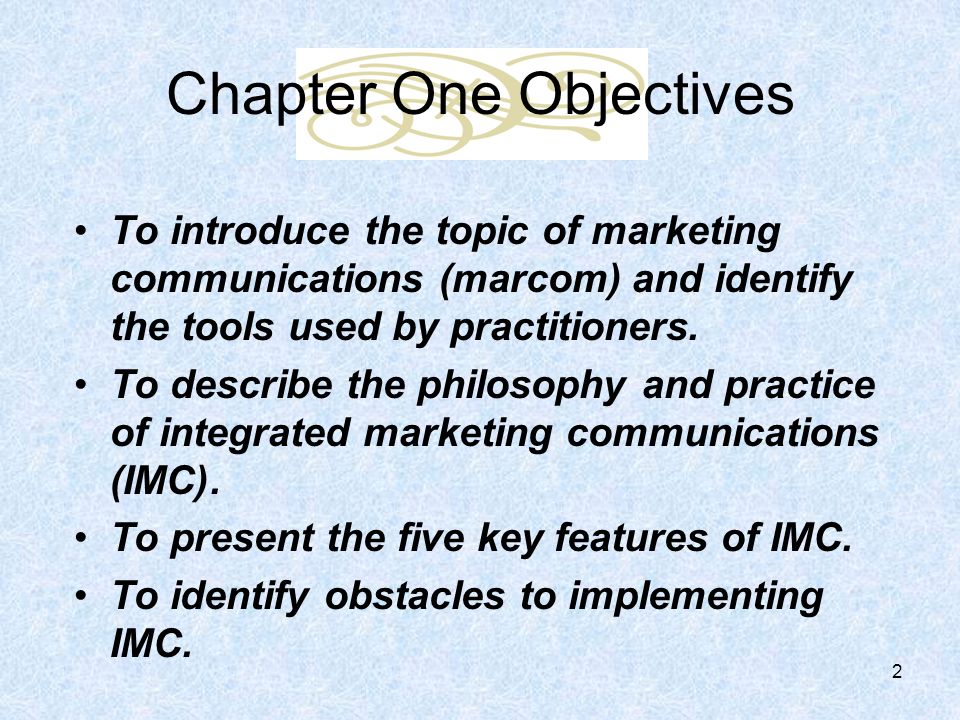 Chapter One Objectives

• To introduce the topic of marketing communications (marcom) and identify the tools used by practitioners.

• To describe the philosophy and practice of integrated marketing communications (IMC).

• To present the five key features of IMC.

• To identify obstacles to implementing IMC.

2